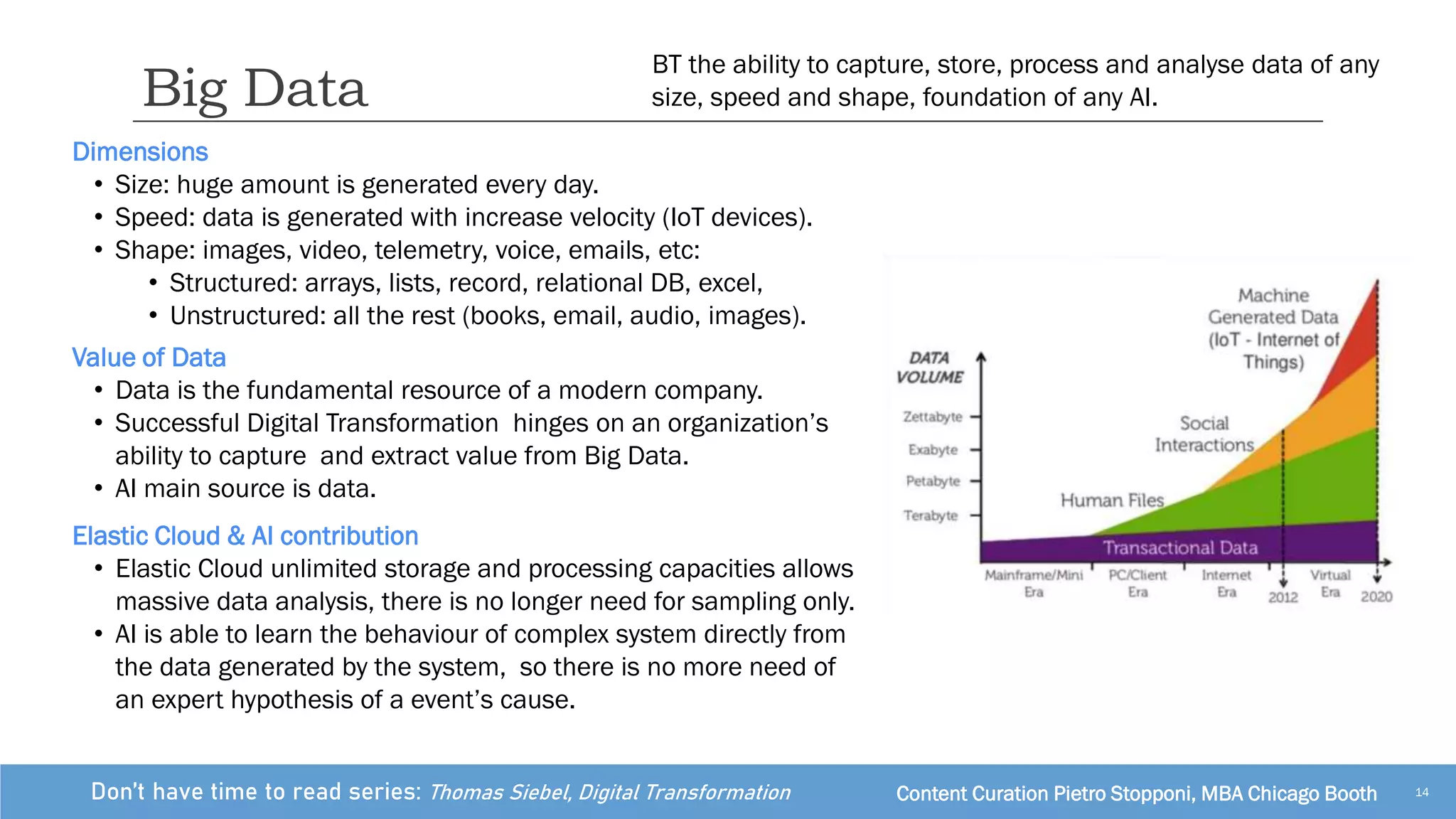 Big Data

BT the ability to capture, store, process and analyse data of any size, speed and shape, foundation of any AI.

Dimensions
• Size: huge amount is generated every day.
• Speed: data is generated with increase velocity (IoT devices).
• Shape: images, video, telemetry, voice, emails, etc:
  • Structured: arrays, lists, record, relational DB, excel,
  • Unstructured: all the rest (books, email, audio, images).

Value of Data
• Data is the fundamental resource of a modern company.
• Successful Digital Transformation hinges on an organization's ability to capture and extract value from Big Data.
• AI main source is data.

Elastic Cloud & AI contribution
• Elastic Cloud unlimited storage and processing capacities allows massive data analysis, there is no longer need for sampling only.
• AI is able to learn the behaviour of complex system directly from the data generated by the system, so there is no more need of an expert hypothesis of a event's cause.

DATA VOLUME
Zettabyte
Exabyte
Petabyte
Terabyte
Machine Generated Data (IoT - Internet of Things)
Social Interactions
Human Files
Transactional Data
Mainframe/Mini Era
PC/Client Era
Internet Era
2012
Virtual Era
2020

Don't have time to read series: Thomas Siebel, Digital Transformation
Content Curation Pietro Stopponi, MBA Chicago Booth
14